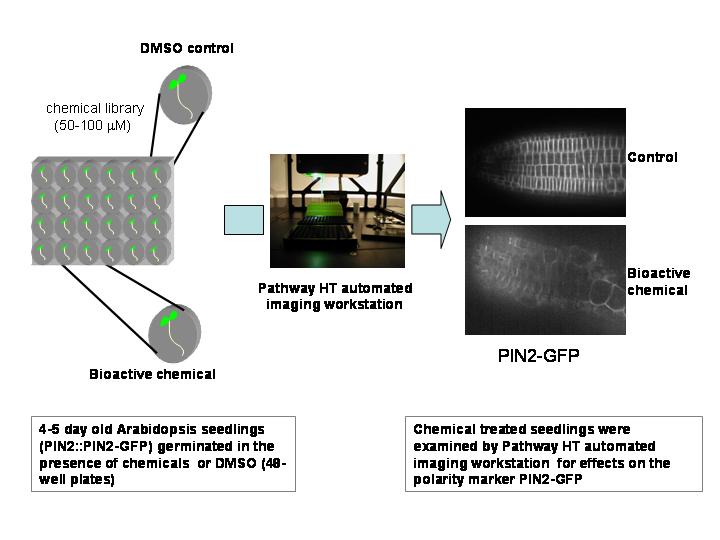 DMSO control

chemical library (50-100 μM)

Bioactive chemical

Pathway HT automated imaging workstation

Control

Bioactive chemical

PIN2-GFP

4-5 day old Arabidopsis seedlings (PIN2::PIN2-GFP) germinated in the presence of chemicals or DMSO (48-well plates)

Chemical treated seedlings were examined by Pathway HT automated imaging workstation for effects on the polarity marker PIN2-GFP